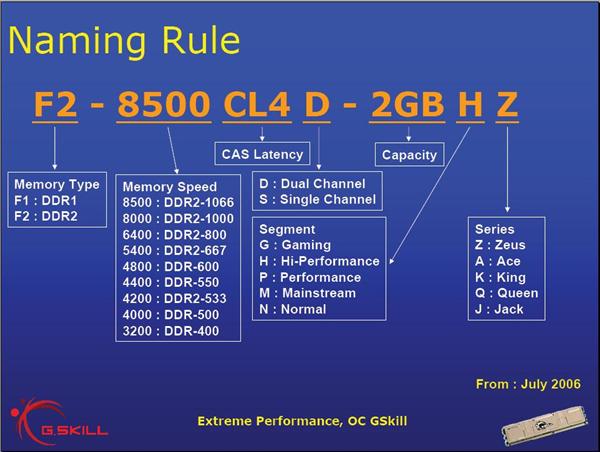 Naming Rule

F2 - 8500 CL4 D - 2GB H Z

CAS Latency

Capacity

Memory Type
F1 : DDR1
F2 : DDR2

Memory Speed
8500 : DDR2-1066
8000 : DDR2-1000
6400 : DDR2-800
5400 : DDR2-667
4800 : DDR-600
4400 : DDR-550
4200 : DDR2-533
4000 : DDR-500
3200 : DDR-400

D : Dual Channel
S : Single Channel

Segment
G : Gaming
H : Hi-Performance
P : Performance
M : Mainstream
N : Normal

Series
Z : Zeus
A : Ace
K : King
Q : Queen
J : Jack

From : July 2006

G.SKILL

Extreme Performance, OC GSkill